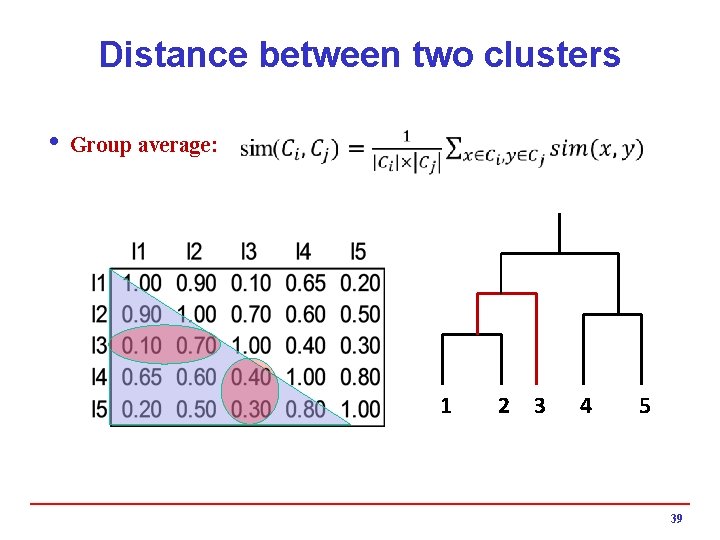 Distance between two clusters

• Group average: $\text{sim}(C_i, C_j) = \frac{1}{|C_i| \times |C_j|} \sum_{x \in C_i, y \in C_j} sim(x, y)$

| | I1 | I2 | I3 | I4 | I5 |
|---|---|---|---|---|---|
| I1 | 1.00 | 0.90 | 0.10 | 0.65 | 0.20 |
| I2 | 0.90 | 1.00 | 0.70 | 0.60 | 0.50 |
| I3 | 0.10 | 0.70 | 1.00 | 0.40 | 0.30 |
| I4 | 0.65 | 0.60 | 0.40 | 1.00 | 0.80 |
| I5 | 0.20 | 0.50 | 0.30 | 0.80 | 1.00 |

1 2 3 4 5

39